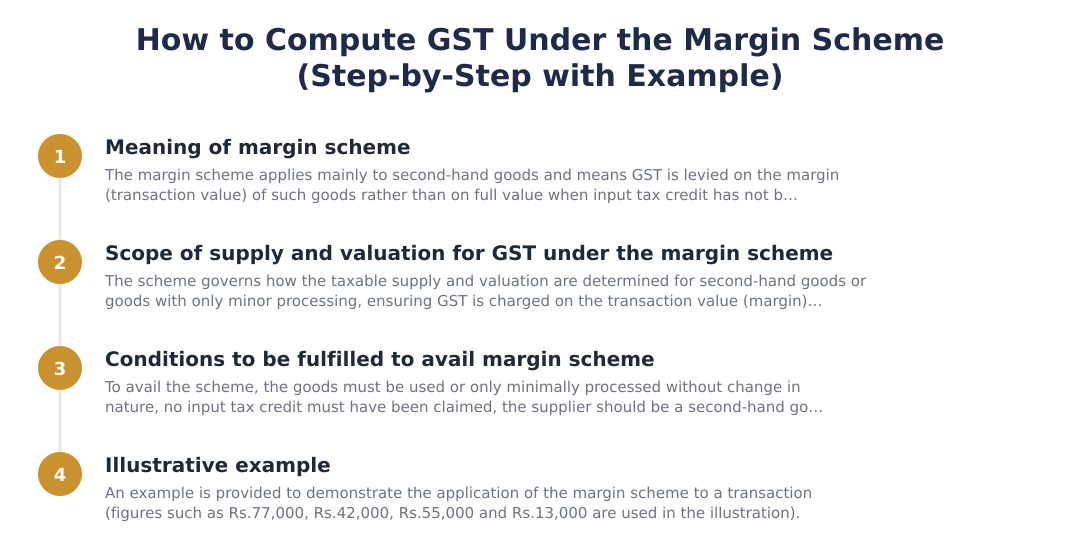 How to Compute GST Under the Margin Scheme (Step-by-Step with Example)

1

Meaning of margin scheme

The margin scheme applies mainly to second-hand goods and means GST is levied on the margin (transaction value) of such goods rather than on full value when input tax credit has not b...

2

Scope of supply and valuation for GST under the margin scheme

The scheme governs how the taxable supply and valuation are determined for second-hand goods or goods with only minor processing, ensuring GST is charged on the transaction value (margin)...

3

Conditions to be fulfilled to avail margin scheme

To avail the scheme, the goods must be used or only minimally processed without change in nature, no input tax credit must have been claimed, the supplier should be a second-hand go...

4

Illustrative example

An example is provided to demonstrate the application of the margin scheme to a transaction (figures such as Rs.77,000, Rs.42,000, Rs.55,000 and Rs.13,000 are used in the illustration).